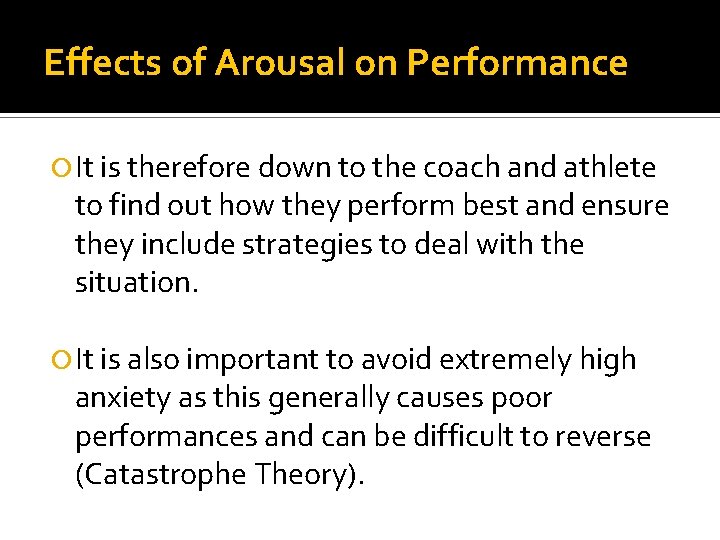 Effects of Arousal on Performance

• It is therefore down to the coach and athlete to find out how they perform best and ensure they include strategies to deal with the situation.

• It is also important to avoid extremely high anxiety as this generally causes poor performances and can be difficult to reverse (Catastrophe Theory).